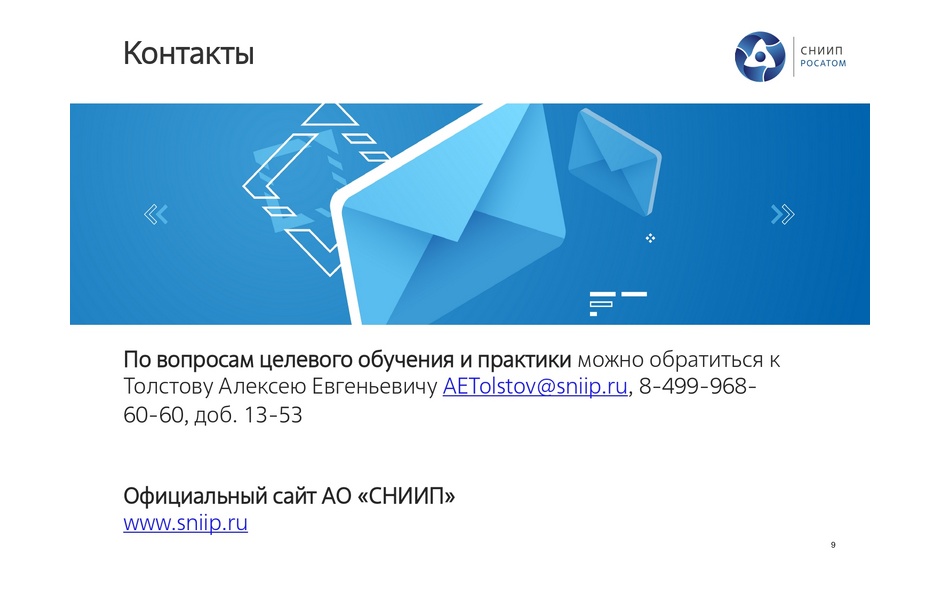 Контакты

СНИИП
РОСАТОМ

По вопросам целевого обучения и практики можно обратиться к Толстову Алексею Евгеньевичу AETolstov@sniip.ru, 8-499-968-60-60, доб. 13-53

Официальный сайт АО «СНИИП»
www.sniip.ru

9